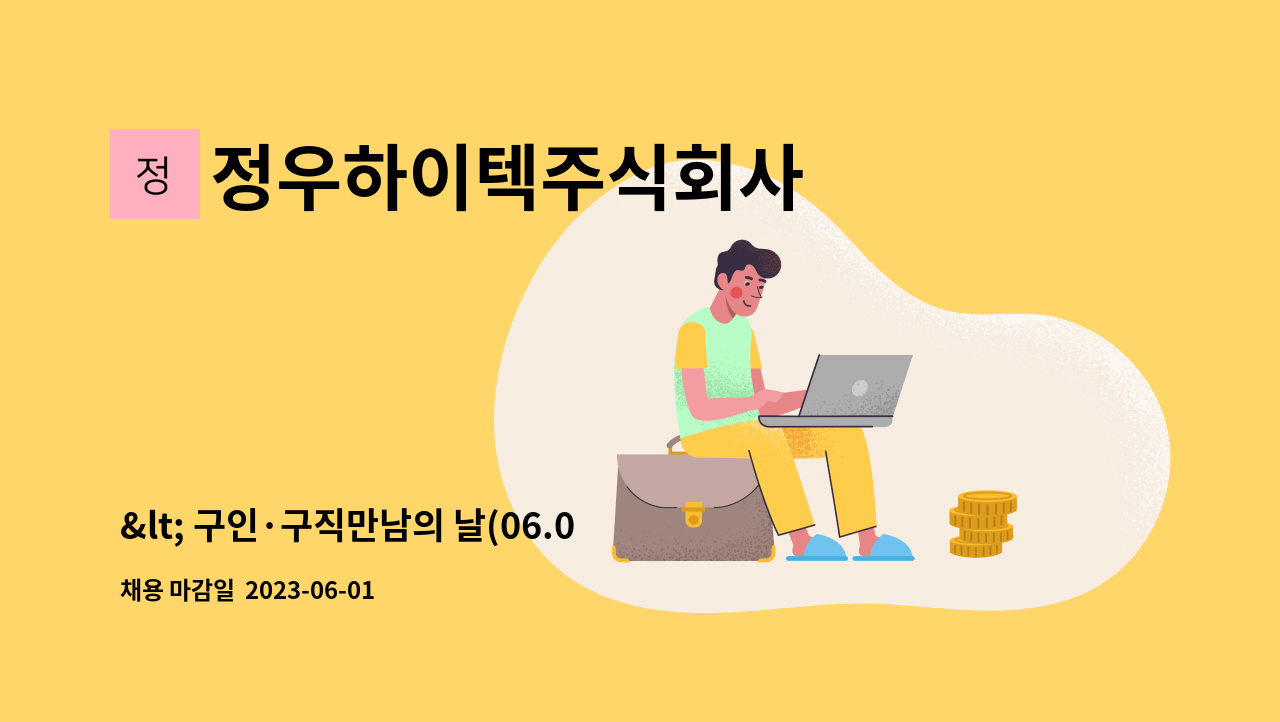 정

정우하이텍주식회사

&lt; 구인·구직만남의 날(06.0

채용 마감일 2023-06-01